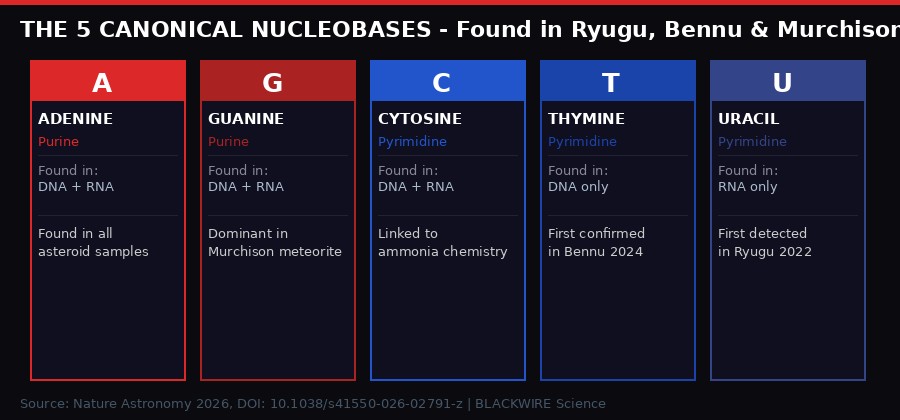 THE 5 CANONICAL NUCLEOBASES - Found in Ryugu, Bennu & Murchison

A
ADENINE
Purine
Found in:
DNA + RNA
Found in all asteroid samples

G
GUANINE
Purine
Found in:
DNA + RNA
Dominant in Murchison meteorite

C
CYTOSINE
Pyrimidine
Found in:
DNA + RNA
Linked to ammonia chemistry

T
THYMINE
Pyrimidine
Found in:
DNA only
First confirmed in Bennu 2024

U
URACIL
Pyrimidine
Found in:
RNA only
First detected in Ryugu 2022

Source: Nature Astronomy 2026, DOI: 10.1038/s41550-026-02791-z | BLACKWIRE Science